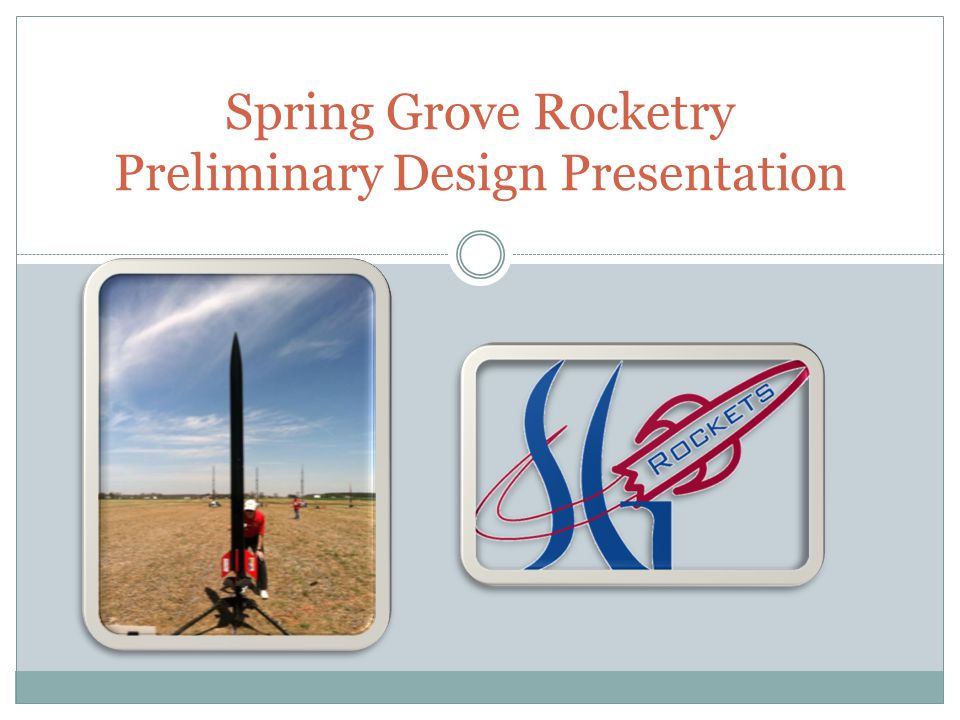 Spring Grove Rocketry
Preliminary Design Presentation

SG
ROCKETS